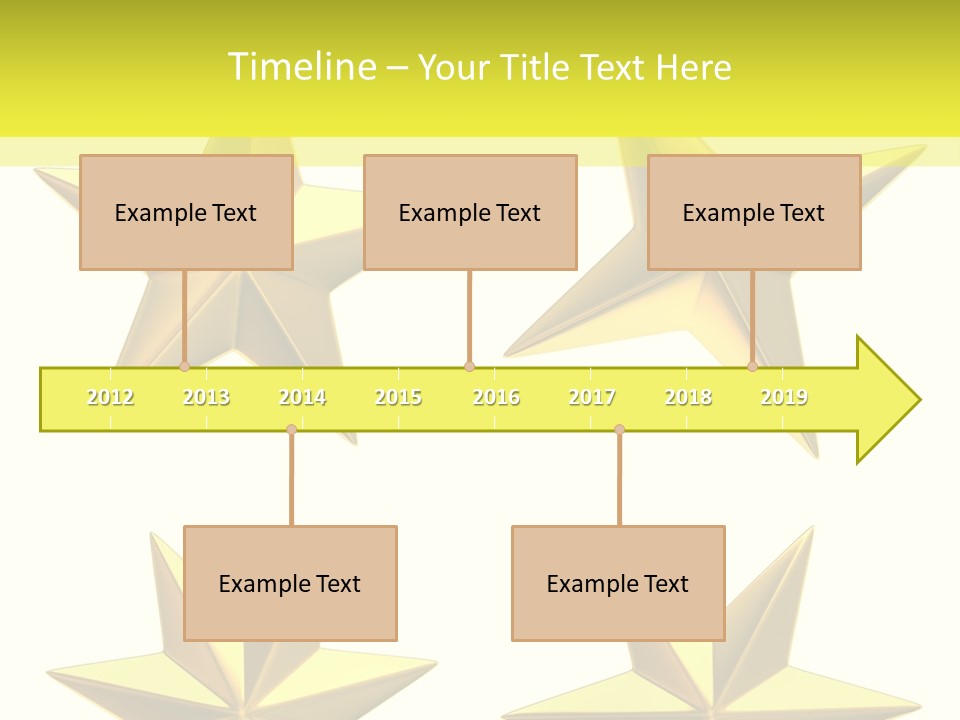 Timeline – Your Title Text Here

Example Text

Example Text

Example Text

2012 2013 2014 2015 2016 2017 2018 2019

Example Text

Example Text